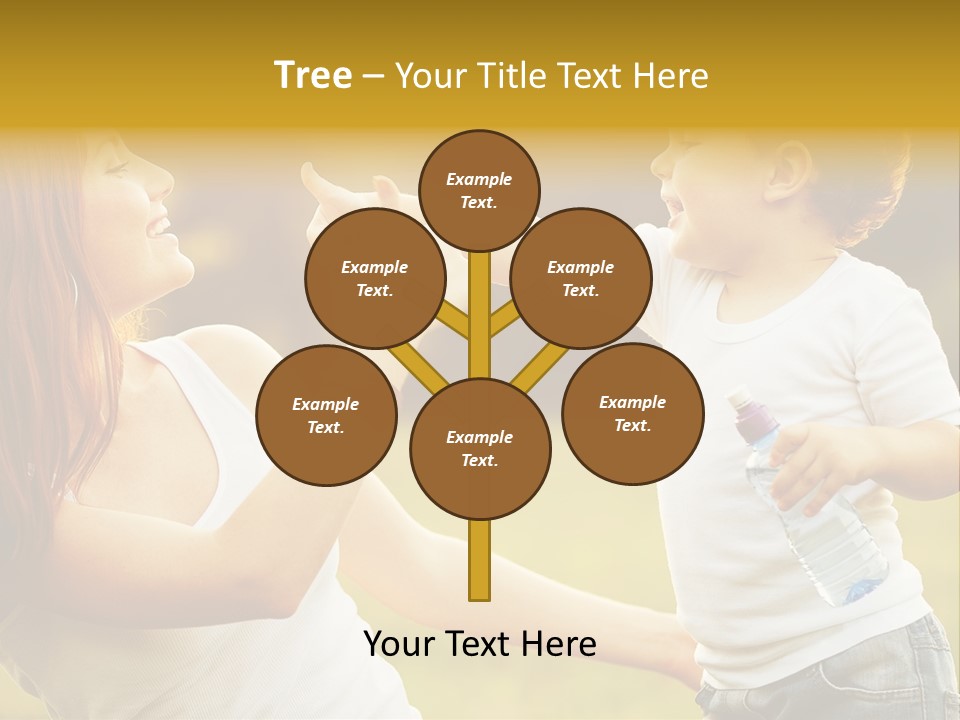 Tree – Your Title Text Here

Example Text.

Example Text.

Example Text.

Example Text.

Example Text.

Example Text.

Your Text Here